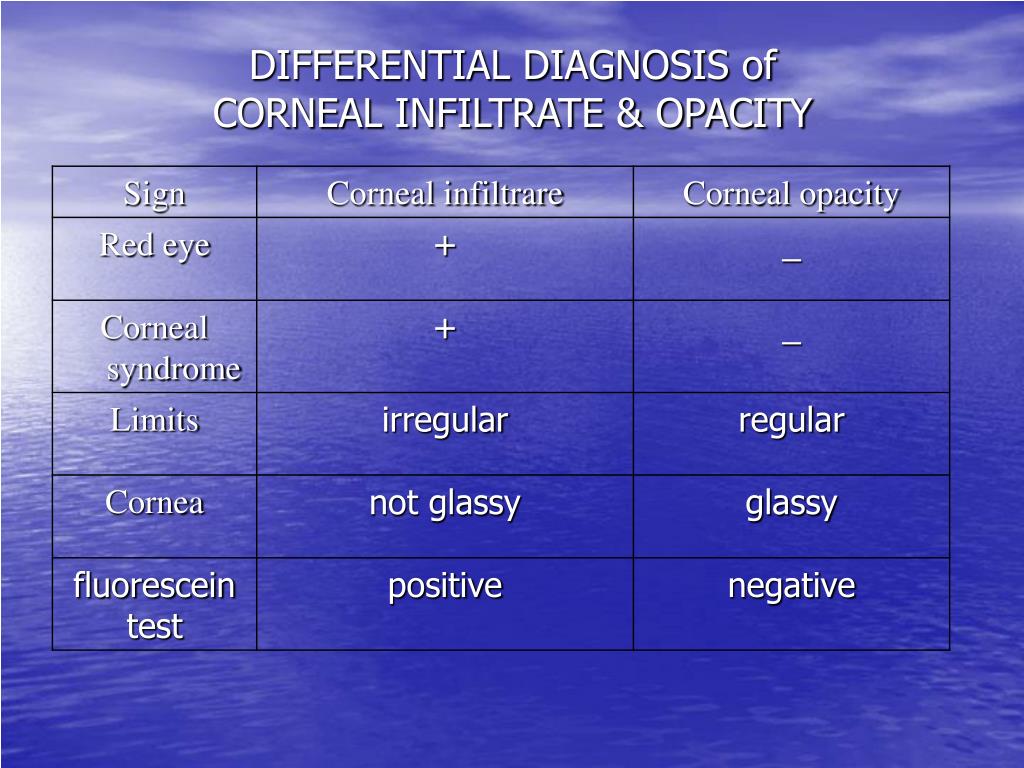 DIFFERENTIAL DIAGNOSIS of CORNEAL INFILTRATE & OPACITY

| Sign | Corneal infiltrare | Corneal opacity |
|---|---|---|
| Red eye | + | _ |
| Corneal syndrome | + | _ |
| Limits | irregular | regular |
| Cornea | not glassy | glassy |
| fluorescein test | positive | negative |